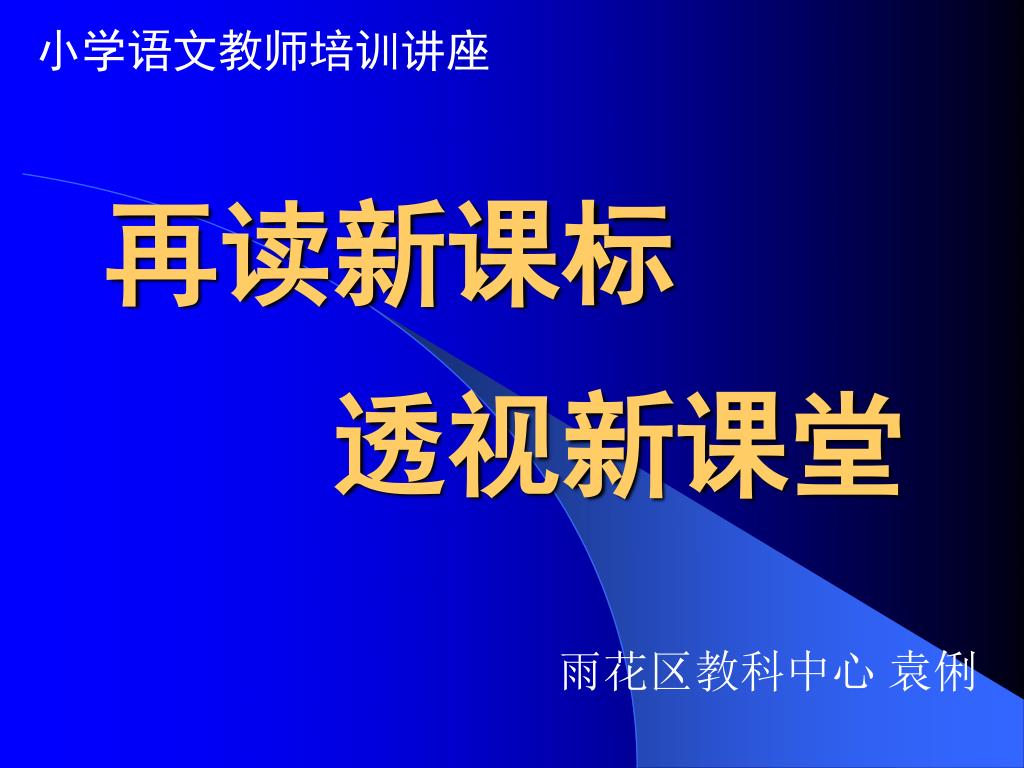 小学语文教师培训讲座

再读新课标

透视新课堂

雨花区教科中心 袁俐